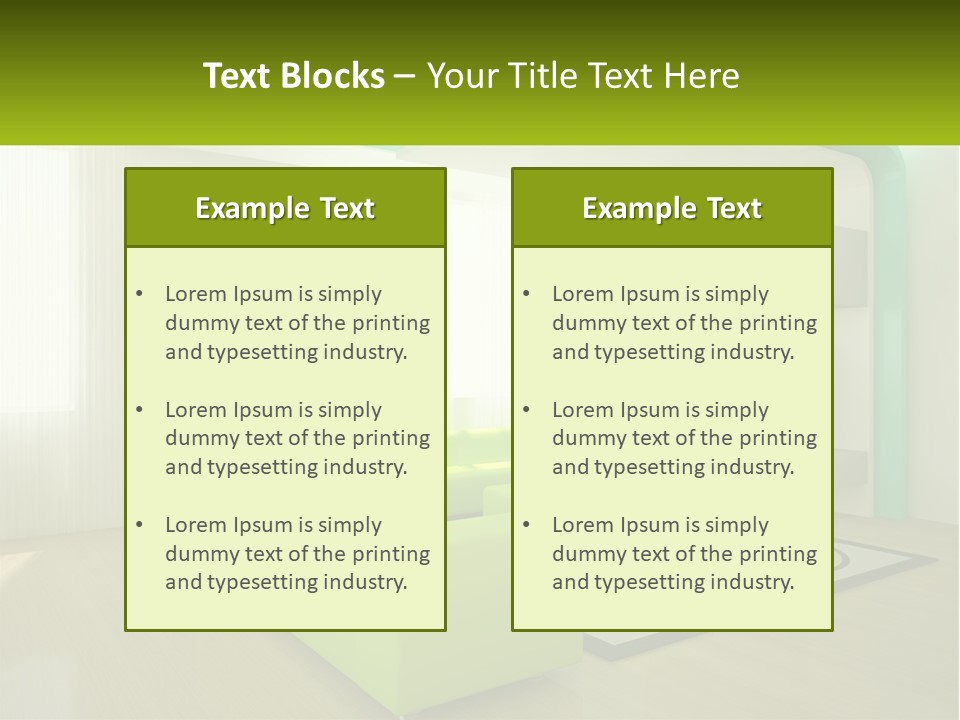 Text Blocks – Your Title Text Here

Example Text

• Lorem Ipsum is simply dummy text of the printing and typesetting industry.

• Lorem Ipsum is simply dummy text of the printing and typesetting industry.

• Lorem Ipsum is simply dummy text of the printing and typesetting industry.

Example Text

• Lorem Ipsum is simply dummy text of the printing and typesetting industry.

• Lorem Ipsum is simply dummy text of the printing and typesetting industry.

• Lorem Ipsum is simply dummy text of the printing and typesetting industry.